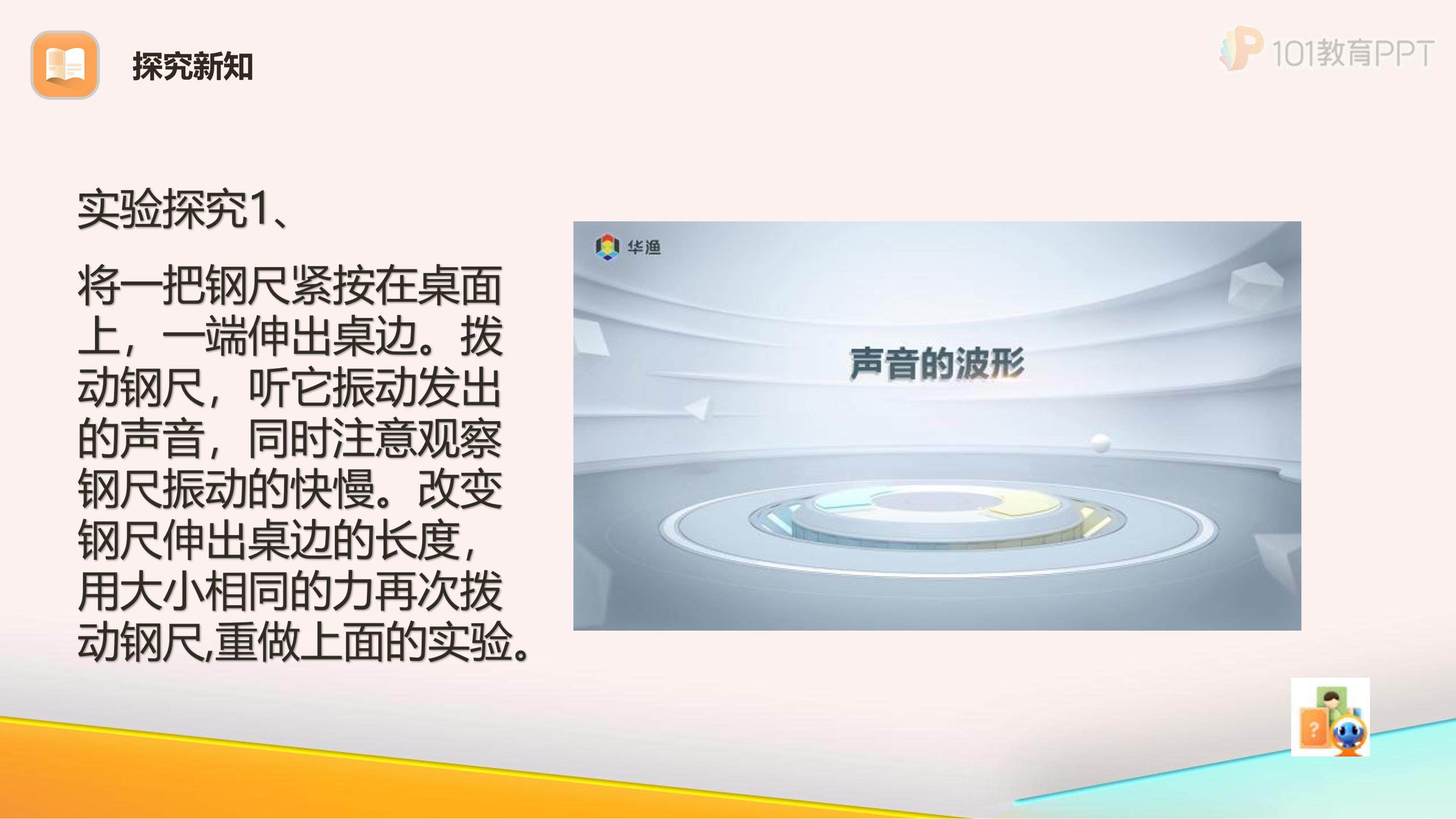 探究新知

101教育PPT

实验探究1、

将一把钢尺紧按在桌面上，一端伸出桌边。拨动钢尺，听它振动发出的声音，同时注意观察钢尺振动的快慢。改变钢尺伸出桌边的长度，用大小相同的力再次拨动钢尺,重做上面的实验。

华渔

声音的波形

?